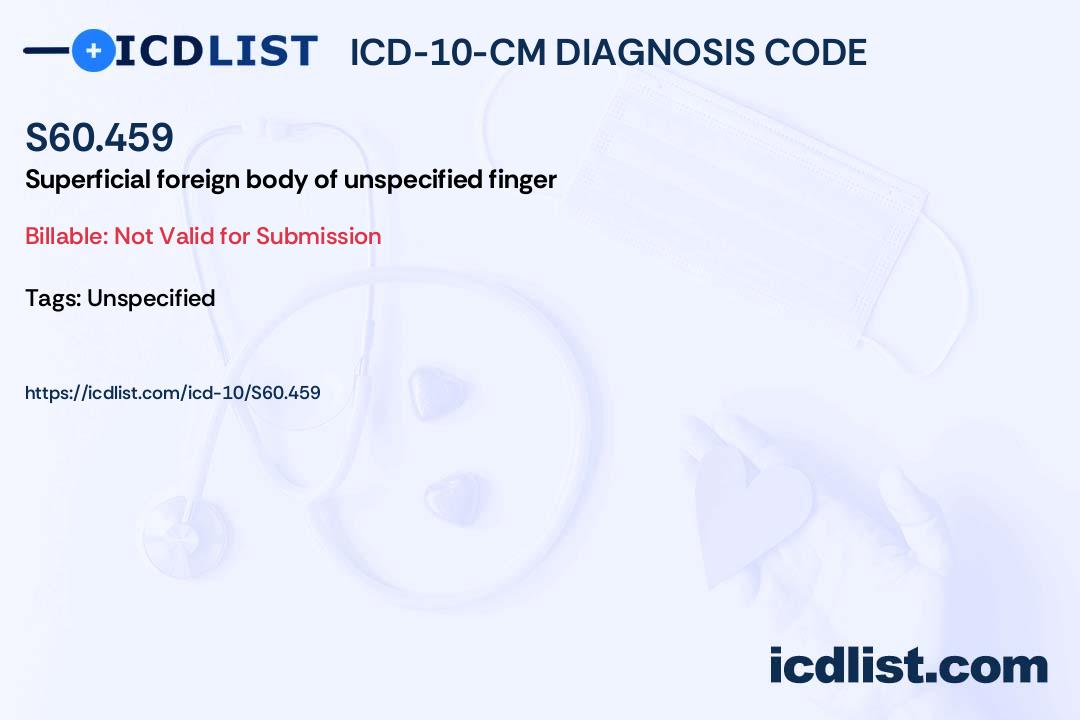 ICDLIST ICD-10-CM DIAGNOSIS CODE

S60.459

Superficial foreign body of unspecified finger

Billable: Not Valid for Submission

Tags: Unspecified

https://icdlist.com/icd-10/S60.459

icdlist.com